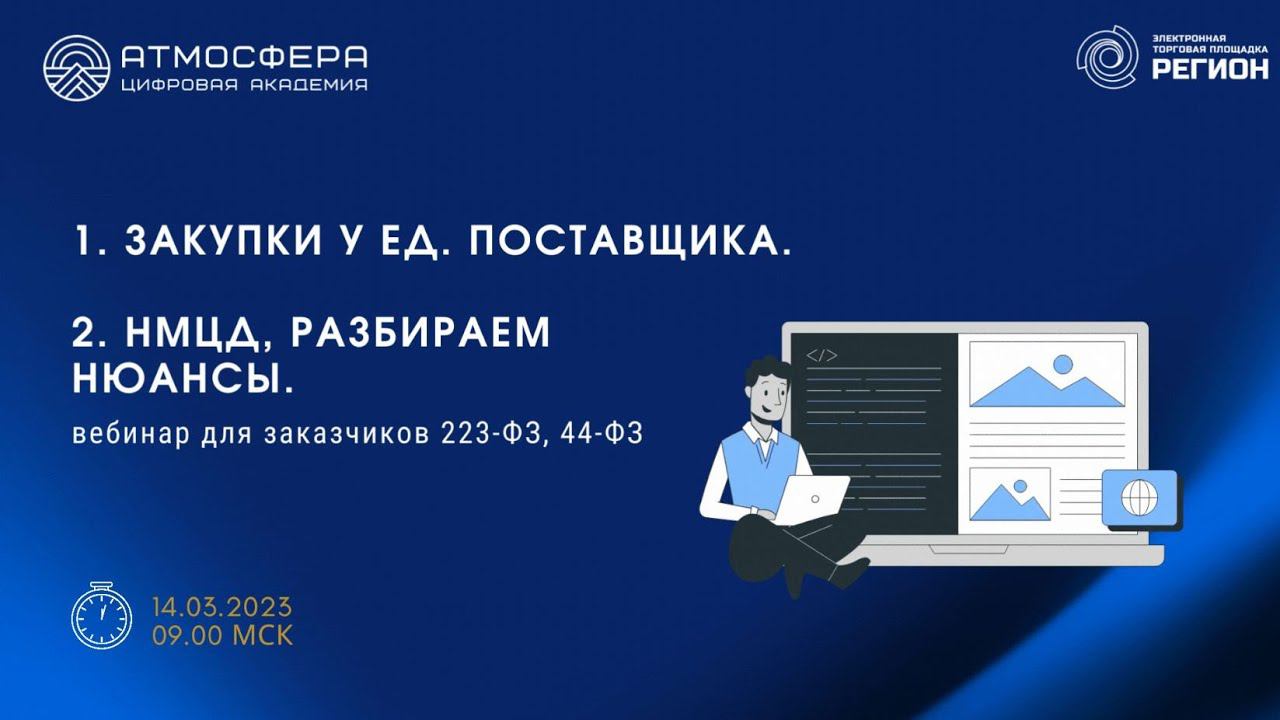 АТМОСФЕРА
ЦИФРОВАЯ АКАДЕМИЯ

ЭЛЕКТРОННАЯ ТОРГОВАЯ ПЛОЩАДКА
РЕГИОН

1. ЗАКУПКИ У ЕД. ПОСТАВЩИКА.

2. НМЦД, РАЗБИРАЕМ НЮАНСЫ.

вебинар для заказчиков 223-ФЗ, 44-ФЗ

</>

14.03.2023
09.00 МСК